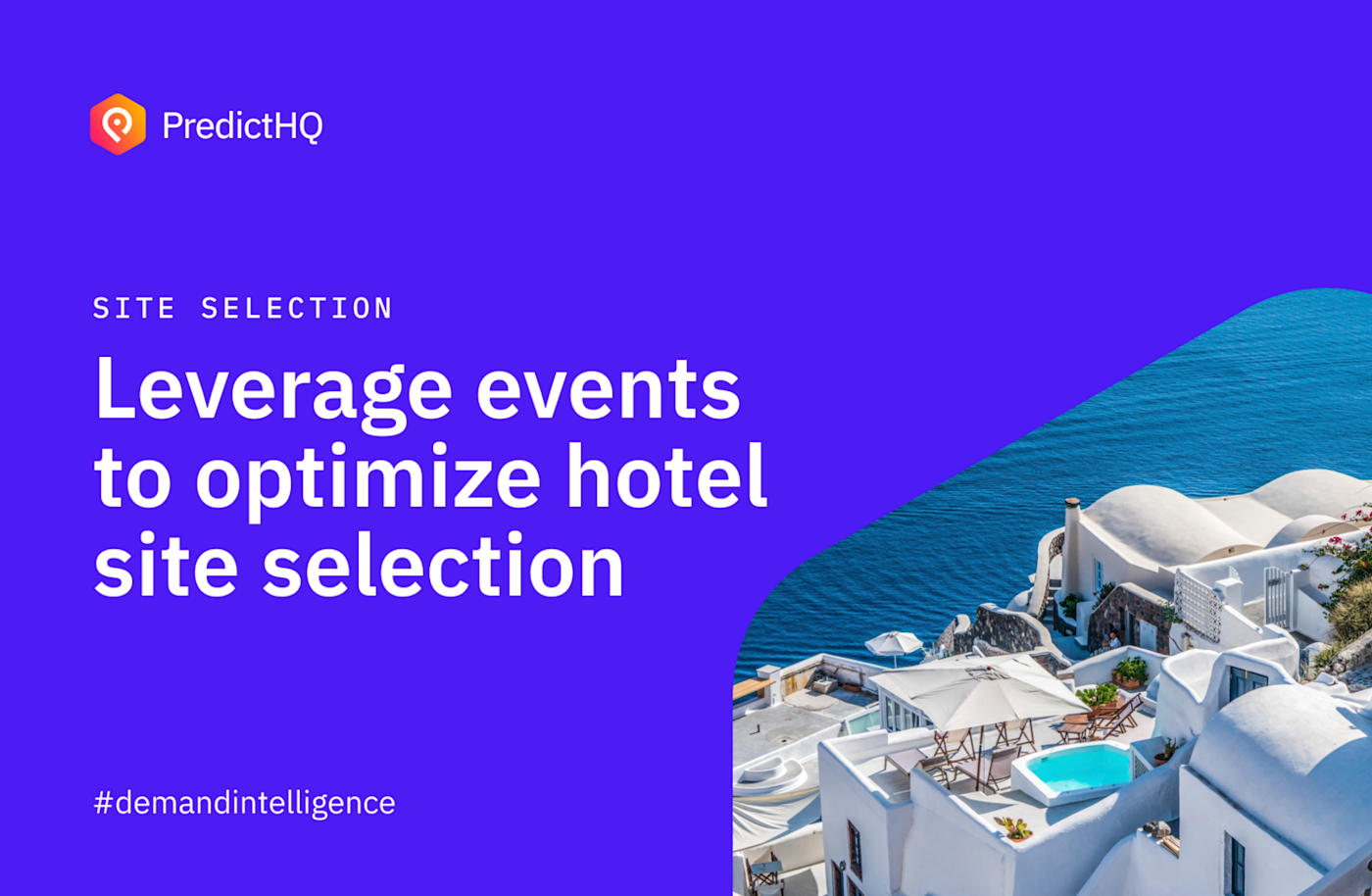 PredictHQ

SITE SELECTION

Leverage events to optimize hotel site selection

#demandintelligence